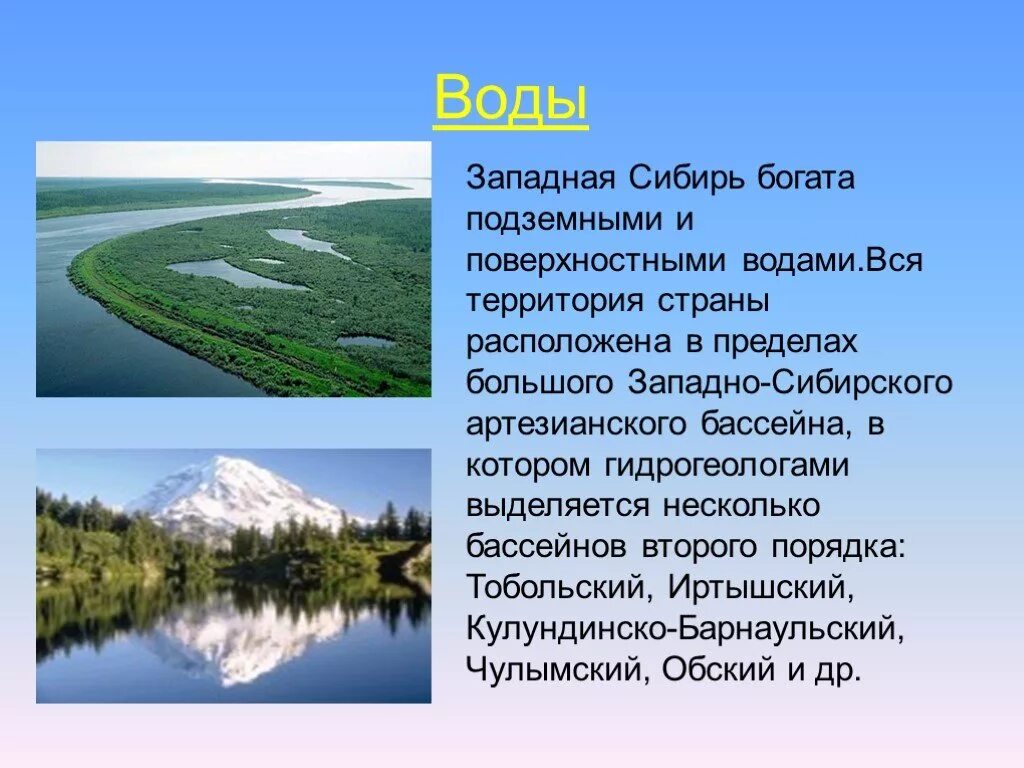 Воды

Западная Сибирь богата подземными и поверхностными водами.Вся территория страны расположена в пределах большого Западно-Сибирского артезианского бассейна, в котором гидрогеологами выделяется несколько бассейнов второго порядка: Тобольский, Иртышский, Кулундинско-Барнаульский, Чулымский, Обский и др.